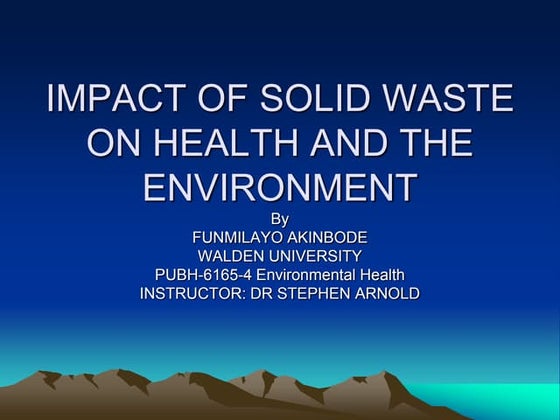 IMPACT OF SOLID WASTE ON HEALTH AND THE ENVIRONMENT

By
FUNMILAYO AKINBODE
WALDEN UNIVERSITY
PUBH-6165-4 Environmental Health
INSTRUCTOR: DR STEPHEN ARNOLD